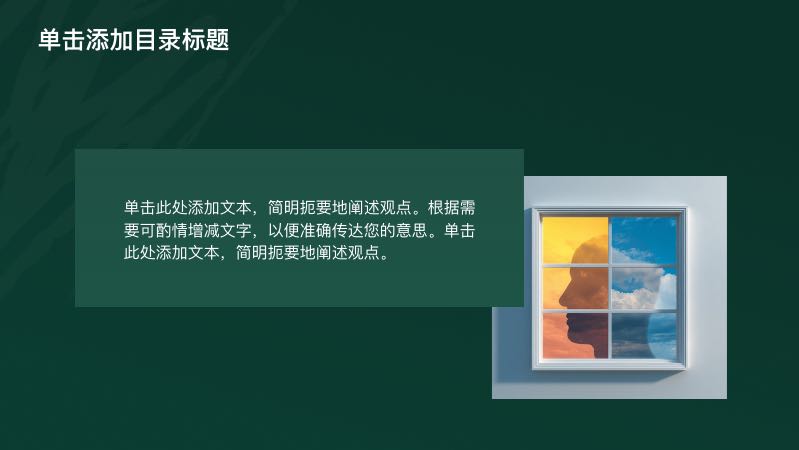 单击添加目录标题

单击此处添加文本，简明扼要地阐述观点。根据需要可酌情增减文字，以便准确传达您的意思。单击此处添加文本，简明扼要地阐述观点。